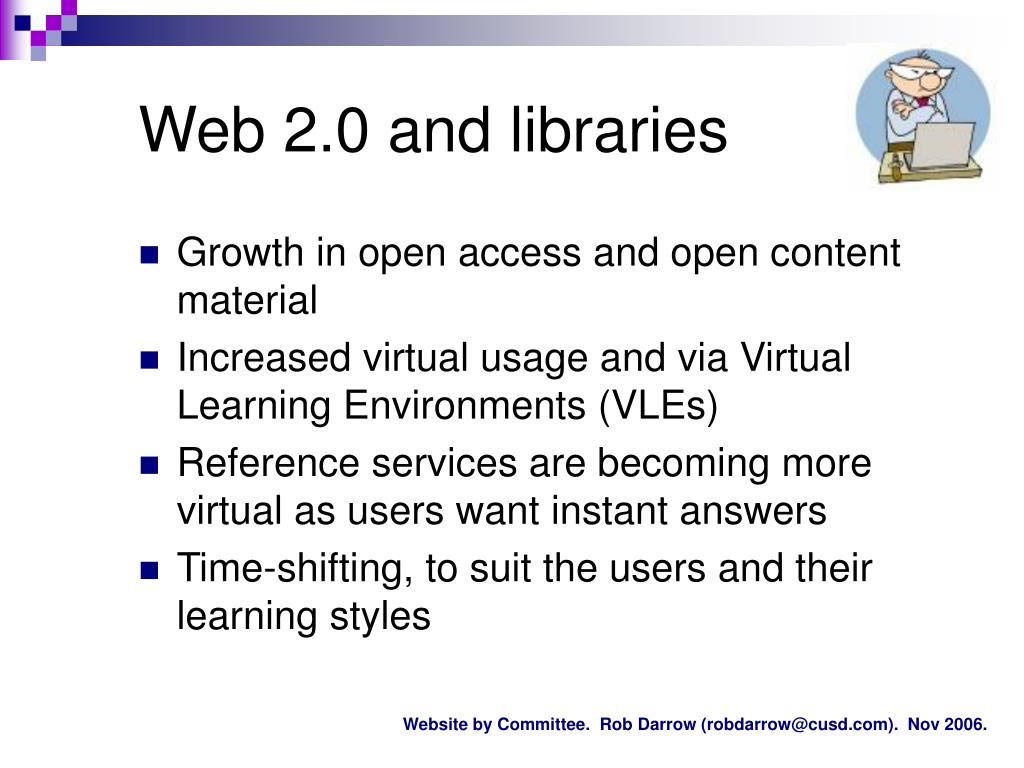 Web 2.0 and libraries

- Growth in open access and open content material
- Increased virtual usage and via Virtual Learning Environments (VLEs)
- Reference services are becoming more virtual as users want instant answers
- Time-shifting, to suit the users and their learning styles

Website by Committee. Rob Darrow (robdarrow@cusd.com). Nov 2006.